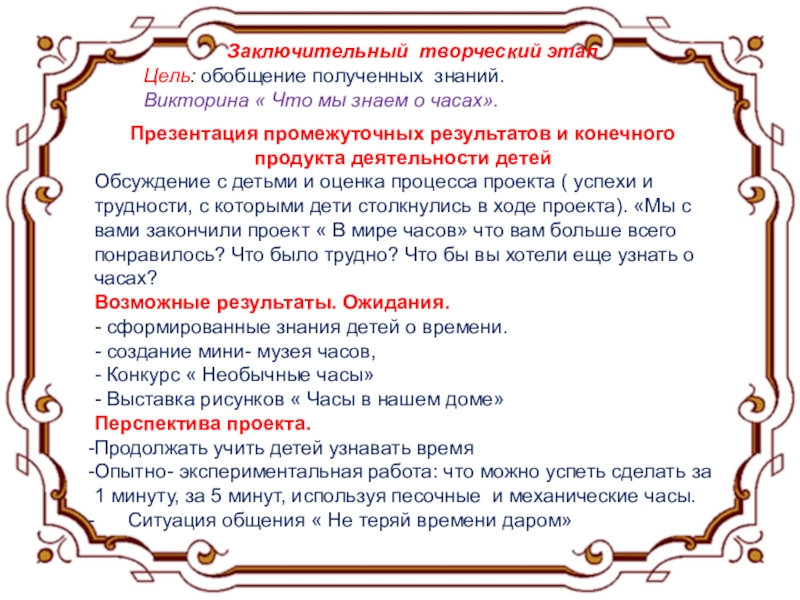 Заключительный творческий этап
Цель: обобщение полученных знаний.
Викторина « Что мы знаем о часах».

Презентация промежуточных результатов и конечного продукта деятельности детей
Обсуждение с детьми и оценка процесса проекта ( успехи и трудности, с которыми дети столкнулись в ходе проекта). «Мы с вами закончили проект « В мире часов» что вам больше всего понравилось? Что было трудно? Что бы вы хотели еще узнать о часах?
Возможные результаты. Ожидания.
- сформированные знания детей о времени.
- создание мини- музея часов,
- Конкурс « Необычные часы»
- Выставка рисунков « Часы в нашем доме»
Перспектива проекта.
-Продолжать учить детей узнавать время
-Опытно- экспериментальная работа: что можно успеть сделать за 1 минуту, за 5 минут, используя песочные и механические часы.
- Ситуация общения « Не теряй времени даром»